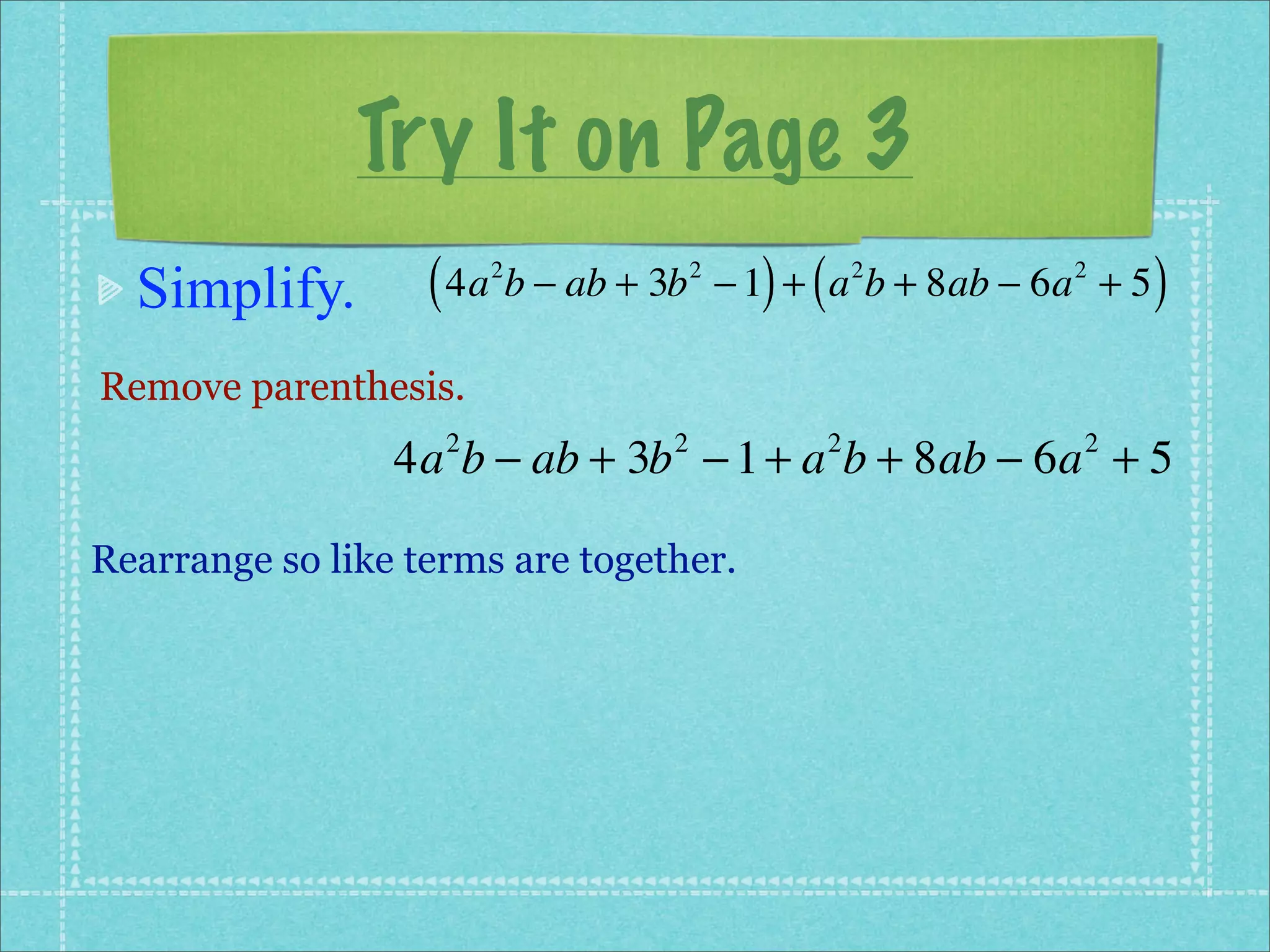 Try It on Page 3

Simplify. $\left(4a^2b - ab + 3b^2 - 1\right) + \left(a^2b + 8ab - 6a^2 + 5\right)$

Remove parenthesis.

$4a^2b - ab + 3b^2 - 1 + a^2b + 8ab - 6a^2 + 5$

Rearrange so like terms are together.